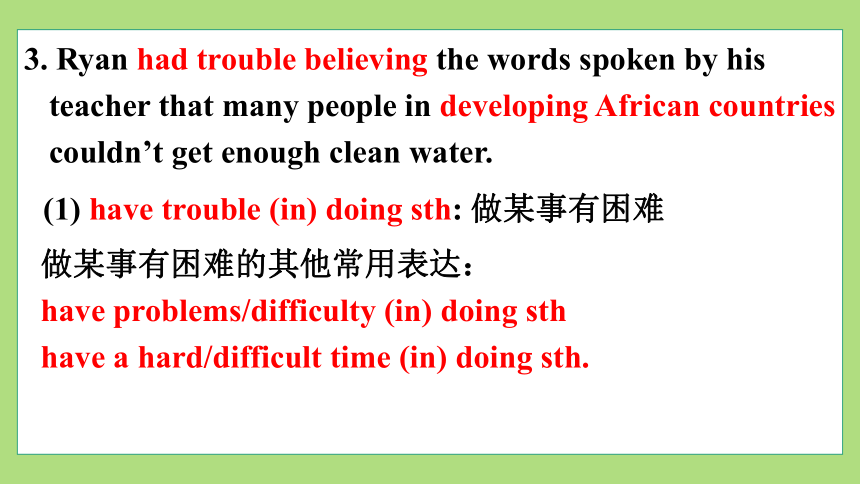 3. Ryan had trouble believing the words spoken by his teacher that many people in developing African countries couldn’t get enough clean water.

(1) have trouble (in) doing sth: 做某事有困难

做某事有困难的其他常用表达：

have problems/difficulty (in) doing sth

have a hard/difficult time (in) doing sth.